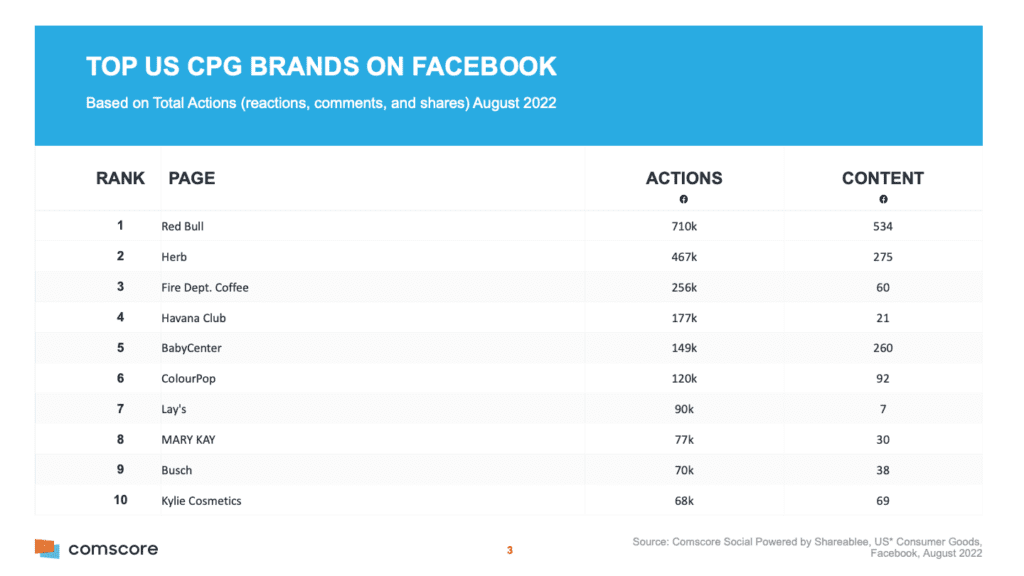 TOP US CPG BRANDS ON FACEBOOK

Based on Total Actions (reactions, comments, and shares) August 2022

| RANK | PAGE | ACTIONS | CONTENT |
|---|---|---|---|
| 1 | Red Bull | 710k | 534 |
| 2 | Herb | 467k | 275 |
| 3 | Fire Dept. Coffee | 256k | 60 |
| 4 | Havana Club | 177k | 21 |
| 5 | BabyCenter | 149k | 260 |
| 6 | ColourPop | 120k | 92 |
| 7 | Lay's | 90k | 7 |
| 8 | MARY KAY | 77k | 30 |
| 9 | Busch | 70k | 38 |
| 10 | Kylie Cosmetics | 68k | 69 |

comscore

3

Source: Comscore Social Powered by Shareablee, US* Consumer Goods, Facebook, August 2022